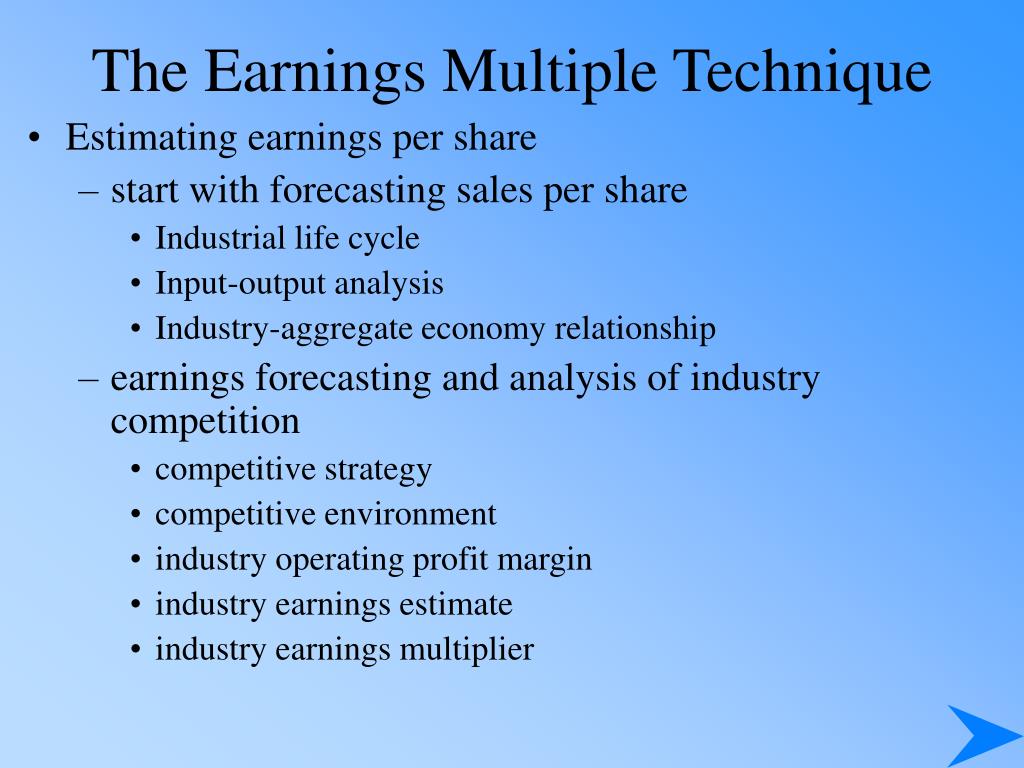 The Earnings Multiple Technique

• Estimating earnings per share
– start with forecasting sales per share
• Industrial life cycle
• Input-output analysis
• Industry-aggregate economy relationship
– earnings forecasting and analysis of industry competition
• competitive strategy
• competitive environment
• industry operating profit margin
• industry earnings estimate
• industry earnings multiplier